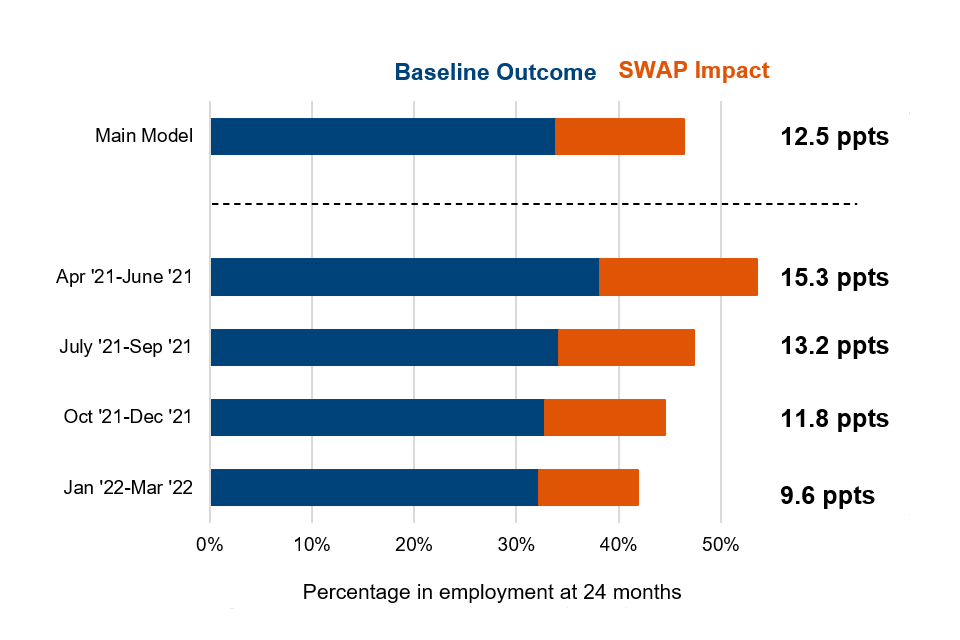 Baseline Outcome SWAP Impact

Main Model 12.5 ppts

Apr '21-June '21 15.3 ppts

July '21-Sep '21 13.2 ppts

Oct '21-Dec '21 11.8 ppts

Jan '22-Mar '22 9.6 ppts

0% 10% 20% 30% 40% 50%

Percentage in employment at 24 months